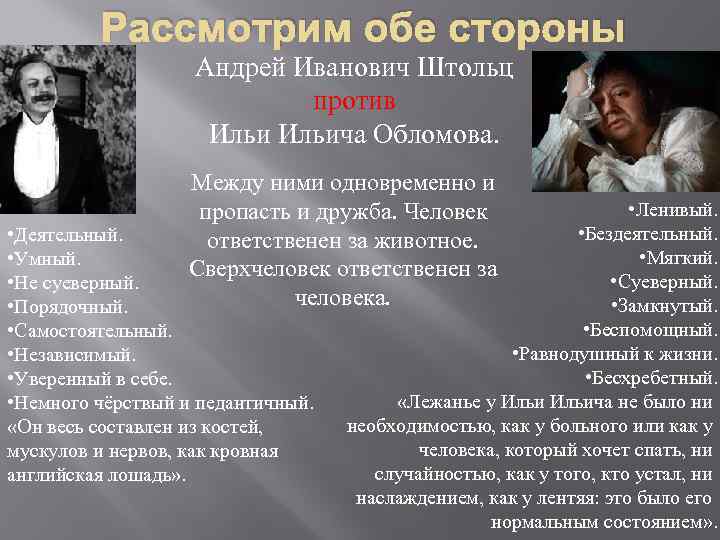 Рассмотрим обе стороны

Андрей Иванович Штольц
против
Ильи Ильича Обломова.

Между ними одновременно и пропасть и дружба. Человек ответственен за животное. Сверхчеловек ответственен за человека.

•Деятельный.
•Умный.
•Не суеверный.
•Порядочный.
•Самостоятельный.
•Независимый.
•Уверенный в себе.
•Немного чёрствый и педантичный.
«Он весь составлен из костей, мускулов и нервов, как кровная английская лошадь».

•Ленивый.
•Бездеятельный.
•Мягкий.
•Суеверный.
•Замкнутый.
•Беспомощный.
•Равнодушный к жизни.
•Бесхребетный.
«Лежанье у Ильи Ильича не было ни необходимостью, как у больного или как у человека, который хочет спать, ни случайностью, как у того, кто устал, ни наслаждением, как у лентяя: это было его нормальным состоянием».